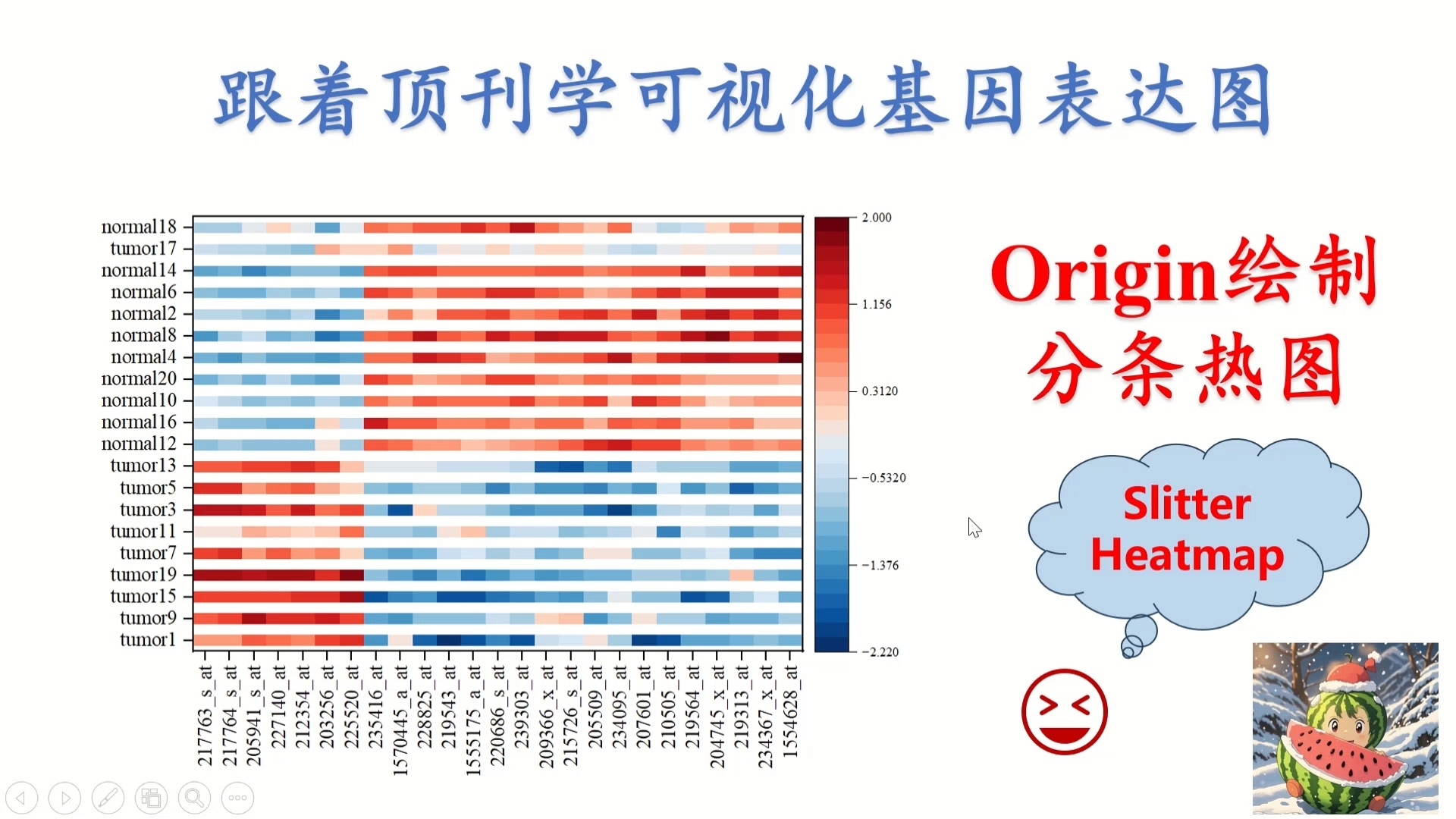 跟着顶刊学可视化基因表达图

normal18
tumor17
normal14
normal6
normal2
normal8
normal4
normal20
normal10
normal16
normal12
tumor13
tumor5
tumor3
tumor11
tumor7
tumor19
tumor15
tumor9
tumor1

217763_s_at
217764_s_at
205941_s_at
227140_at
212354_at
203256_at
225520_at
235416_at
1570445_a_at
228825_at
219543_at
1555175_a_at
220686_s_at
239303_at
209366_x_at
215726_s_at
205509_at
234095_at
207601_at
210505_at
219564_at
204745_x_at
219313_at
234367_x_at
1554628_at

2.000
1.156
0.3120
−0.5320
−1.376
−2.220

Origin绘制
分条热图

Slitter
Heatmap